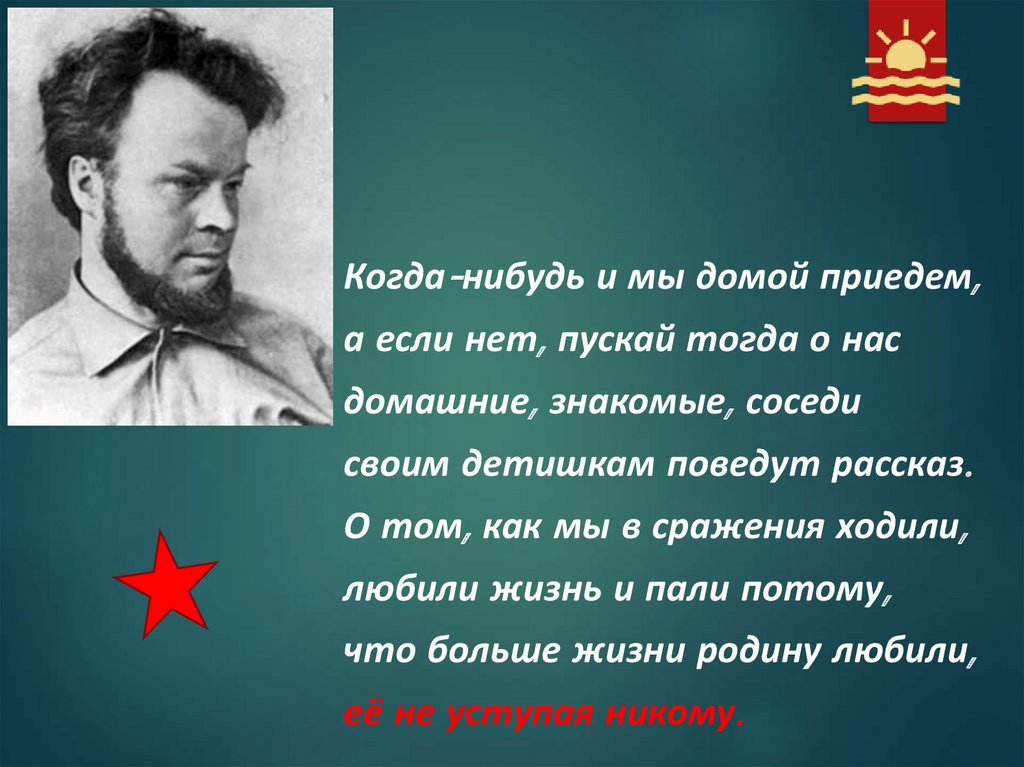 Когда-нибудь и мы домой приедем,
а если нет, пускай тогда о нас
домашние, знакомые, соседи
своим детишкам поведут рассказ.
О том, как мы в сражения ходили,
любили жизнь и пали потому,
что больше жизни родину любили,
её не уступая никому.